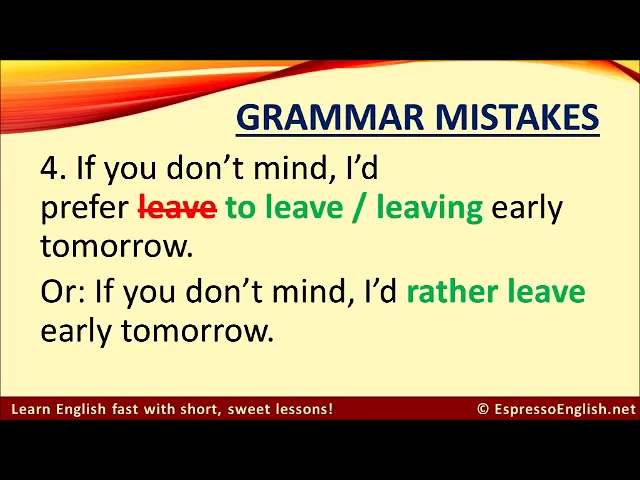 GRAMMAR MISTAKES

4. If you don't mind, I'd prefer ~~leave~~ to leave / leaving early tomorrow.

Or: If you don't mind, I'd rather leave early tomorrow.

Learn English fast with short, sweet lessons!

© EspressoEnglish.net